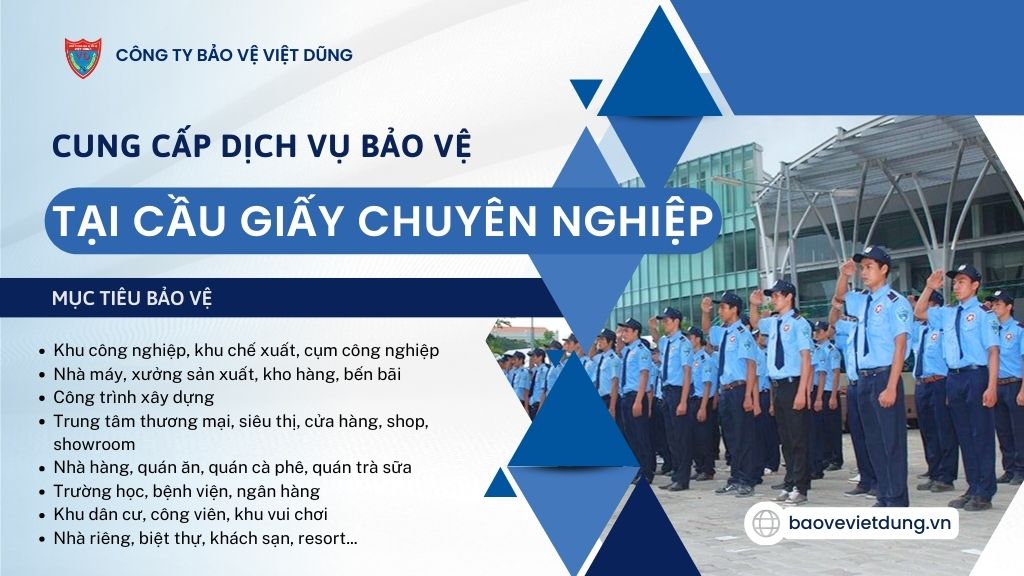 CÔNG TY BẢO VỆ VIỆT DŨNG

CUNG CẤP DỊCH VỤ BẢO VỆ

TẠI CẦU GIẤY CHUYÊN NGHIỆP

MỤC TIÊU BẢO VỆ

- Khu công nghiệp, khu chế xuất, cụm công nghiệp
- Nhà máy, xưởng sản xuất, kho hàng, bến bãi
- Công trình xây dựng
- Trung tâm thương mại, siêu thị, cửa hàng, shop, showroom
- Nhà hàng, quán ăn, quán cà phê, quán trà sữa
- Trường học, bệnh viện, ngân hàng
- Khu dân cư, công viên, khu vui chơi
- Nhà riêng, biệt thự, khách sạn, resort...

baovevietdung.vn